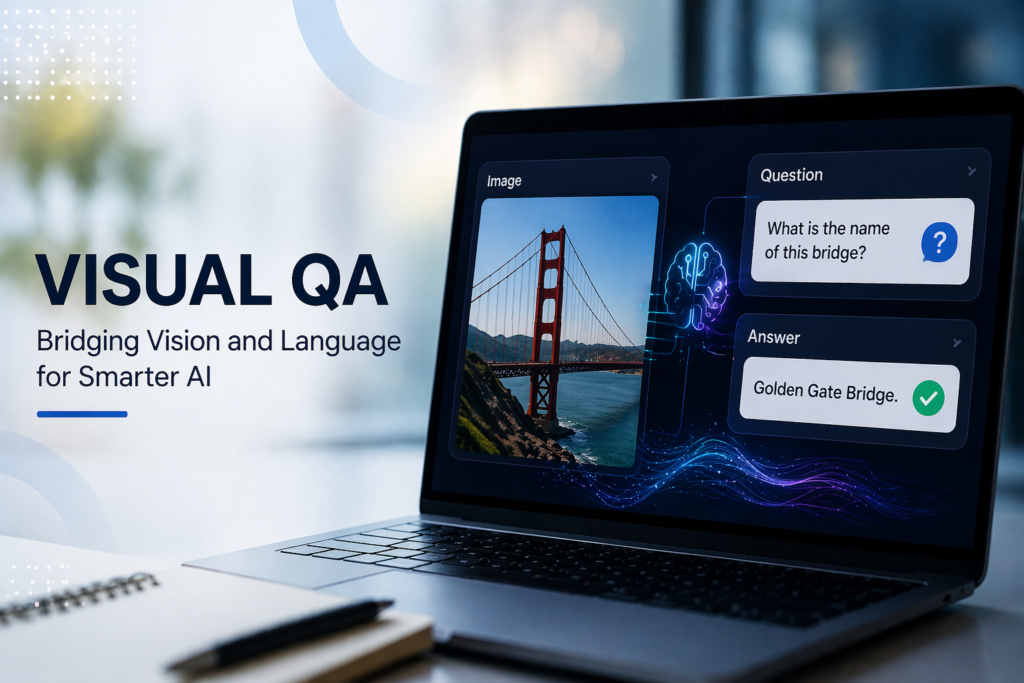 VISUAL QA
Bridging Vision and Language for Smarter AI

Image

Question
What is the name of this bridge?

Answer
Golden Gate Bridge.